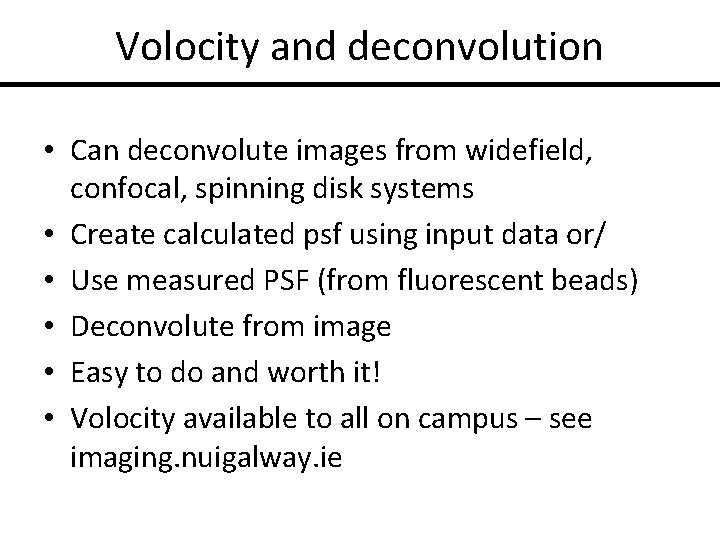 Volocity and deconvolution

• Can deconvolute images from widefield, confocal, spinning disk systems
• Create calculated psf using input data or/
• Use measured PSF (from fluorescent beads)
• Deconvolute from image
• Easy to do and worth it!
• Volocity available to all on campus – see imaging.nuigalway.ie